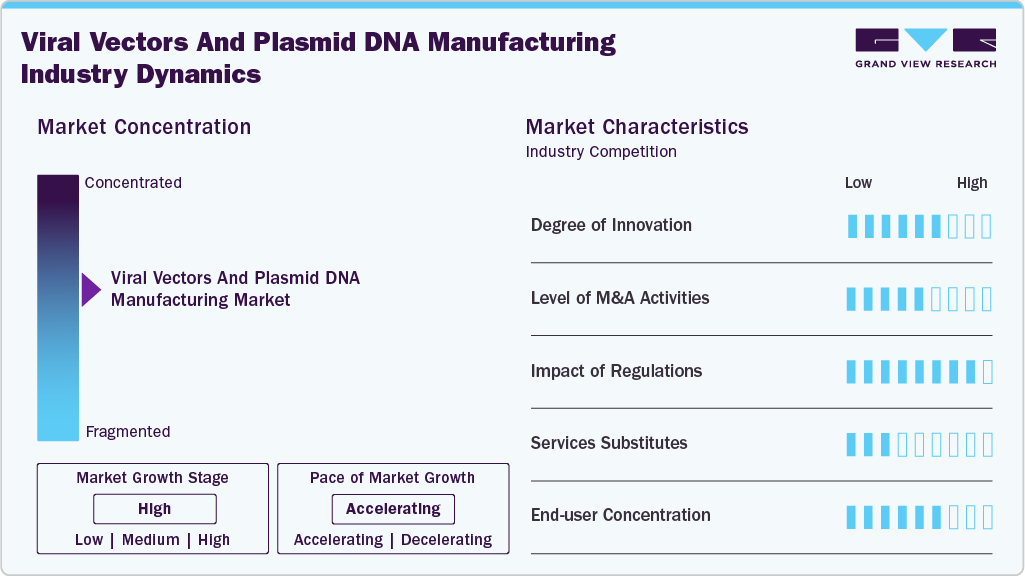 Viral Vectors And Plasmid DNA Manufacturing Industry Dynamics

GRAND VIEW RESEARCH

Market Concentration

Concentrated

Viral Vectors And Plasmid DNA Manufacturing Market

Fragmented

Market Growth Stage

High

Low | Medium | High

Pace of Market Growth

Accelerating

Accelerating | Decelerating

Market Characteristics

Industry Competition

Low High

Degree of Innovation

Level of M&A Activities

Impact of Regulations

Services Substitutes

End-user Concentration